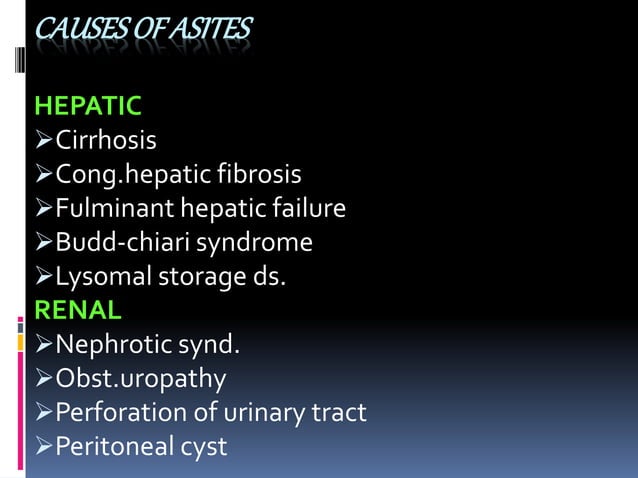 CAUSES OF ASITES

HEPATIC
➢Cirrhosis
➢Cong.hepatic fibrosis
➢Fulminant hepatic failure
➢Budd-chiari syndrome
➢Lysomal storage ds.
RENAL
➢Nephrotic synd.
➢Obst.uropathy
➢Perforation of urinary tract
➢Peritoneal cyst